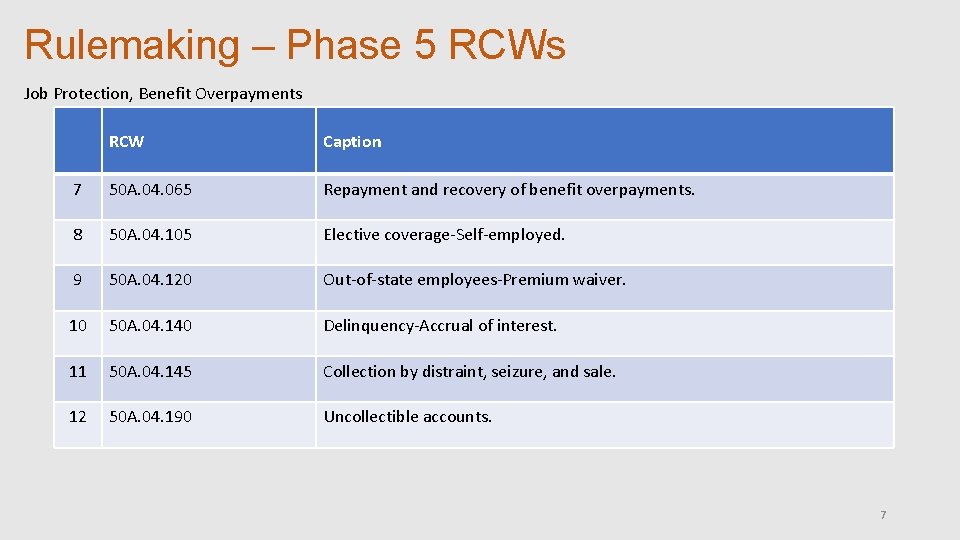 Rulemaking – Phase 5 RCWs

Job Protection, Benefit Overpayments

| | RCW | Caption |
|---|---|---|
| 7 | 50A.04.065 | Repayment and recovery of benefit overpayments. |
| 8 | 50A.04.105 | Elective coverage-Self-employed. |
| 9 | 50A.04.120 | Out-of-state employees-Premium waiver. |
| 10 | 50A.04.140 | Delinquency-Accrual of interest. |
| 11 | 50A.04.145 | Collection by distraint, seizure, and sale. |
| 12 | 50A.04.190 | Uncollectible accounts. |

7